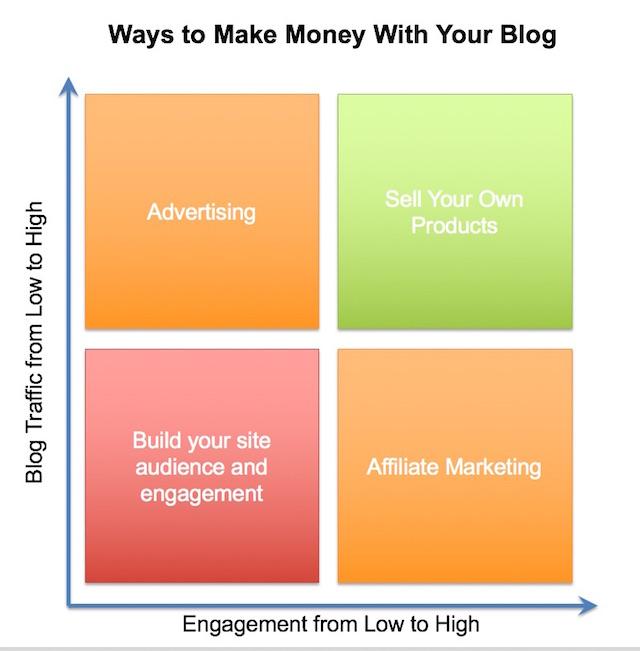 Ways to Make Money With Your Blog

Blog Traffic from Low to High

Advertising

Sell Your Own Products

Build your site audience and engagement

Affiliate Marketing

Engagement from Low to High